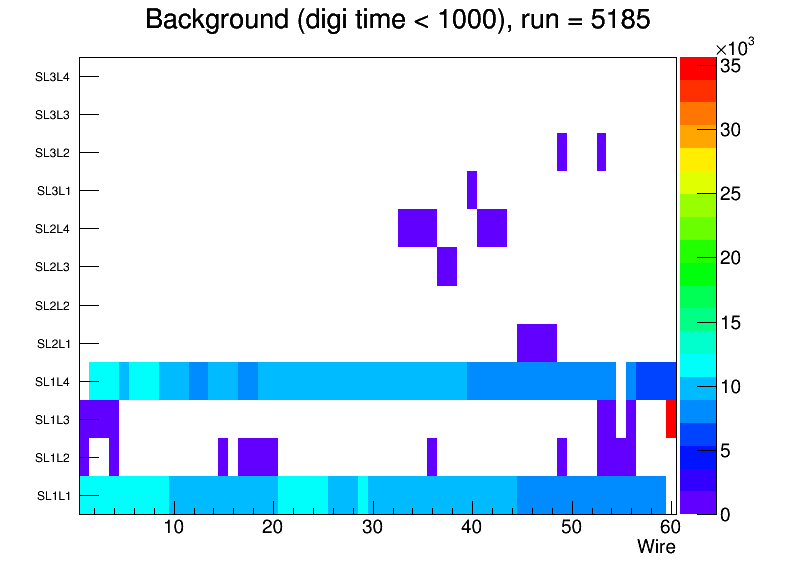 Background (digi time < 1000), run = 5185

SL3L4
SL3L3
SL3L2
SL3L1
SL2L4
SL2L3
SL2L2
SL2L1
SL1L4
SL1L3
SL1L2
SL1L1

10 20 30 40 50 60
Wire

$\times10^3$
35
30
25
20
15
10
5
0